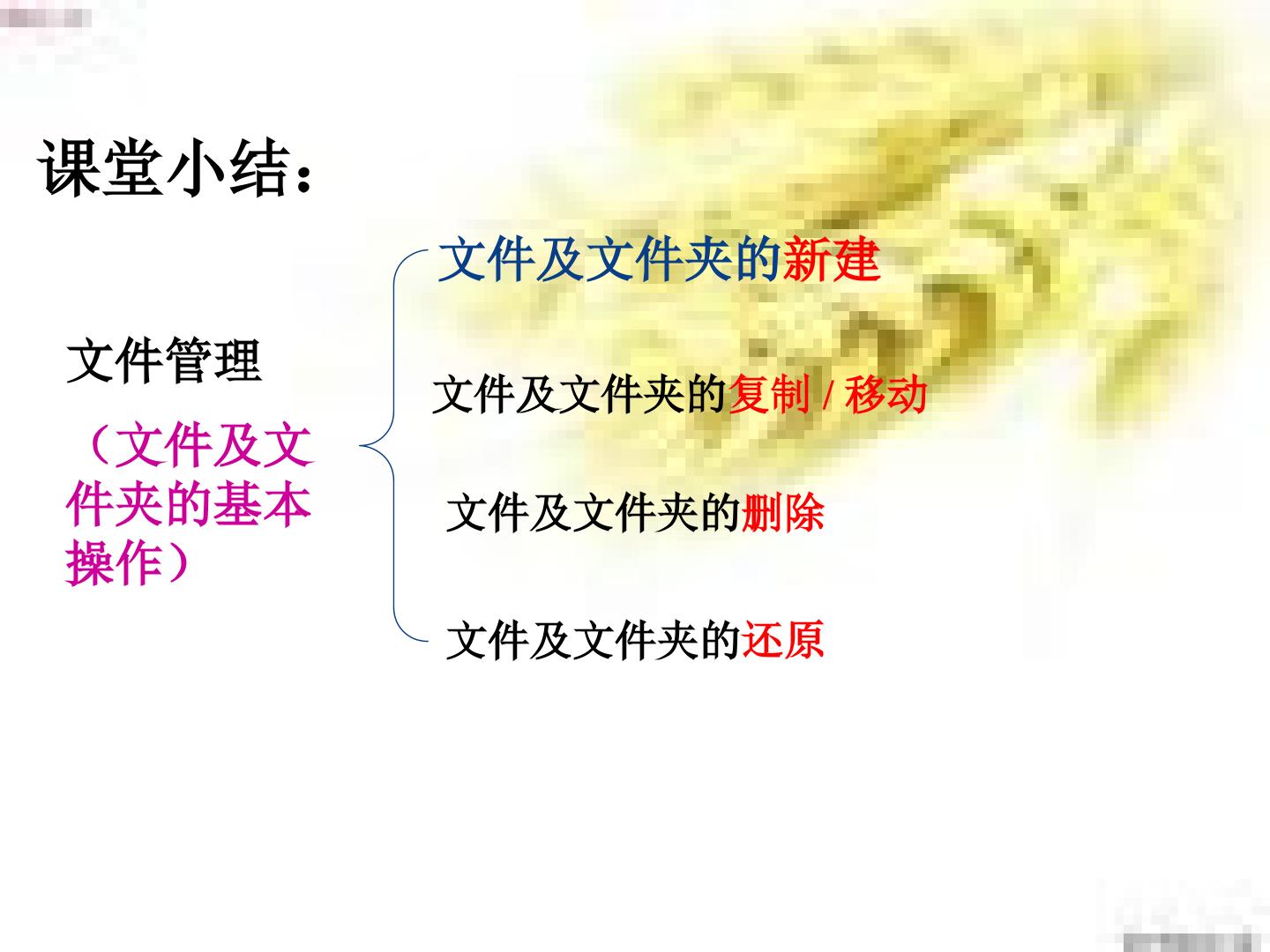 课堂小结：

文件管理

（文件及文件夹的基本操作）

文件及文件夹的新建

文件及文件夹的复制 / 移动

文件及文件夹的删除

文件及文件夹的还原